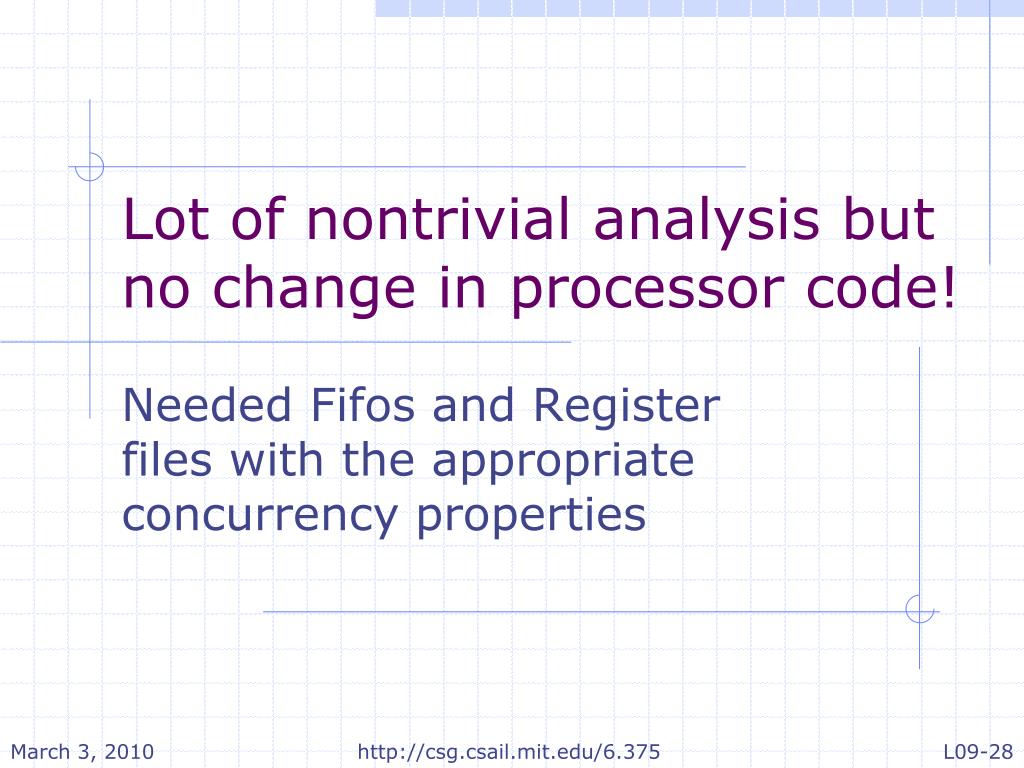 Lot of nontrivial analysis but no change in processor code!

Needed Fifos and Register files with the appropriate concurrency properties

March 3, 2010
http://csg.csail.mit.edu/6.375
L09-28